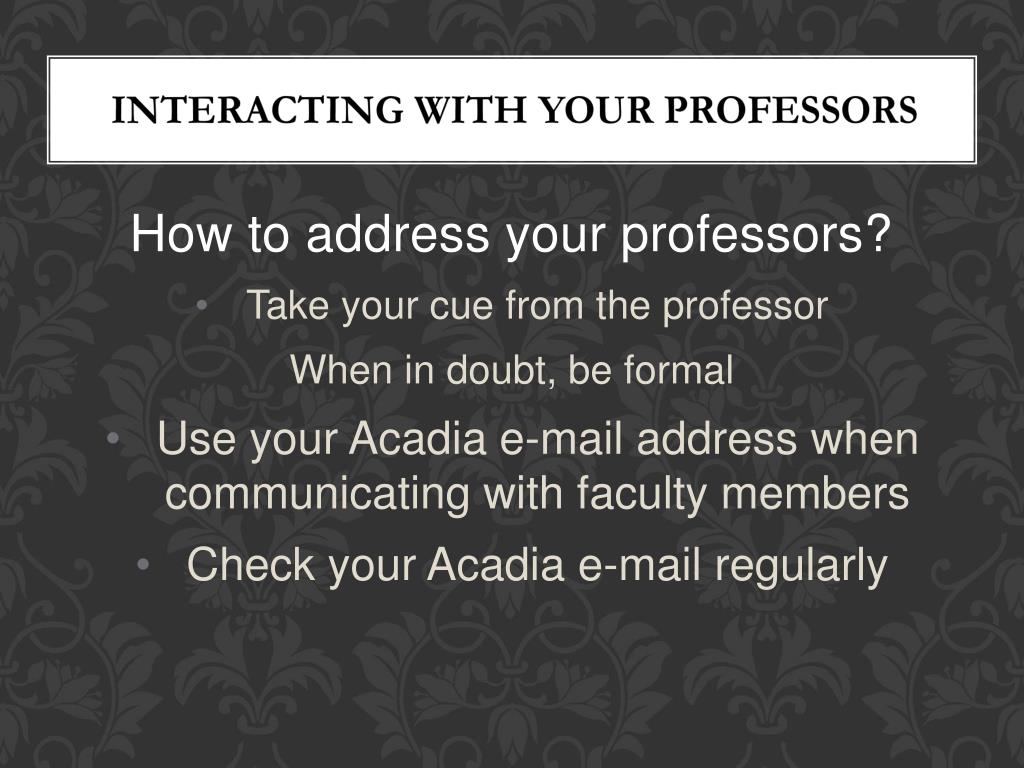 INTERACTING WITH YOUR PROFESSORS

How to address your professors?

• Take your cue from the professor

When in doubt, be formal

• Use your Acadia e-mail address when communicating with faculty members

• Check your Acadia e-mail regularly